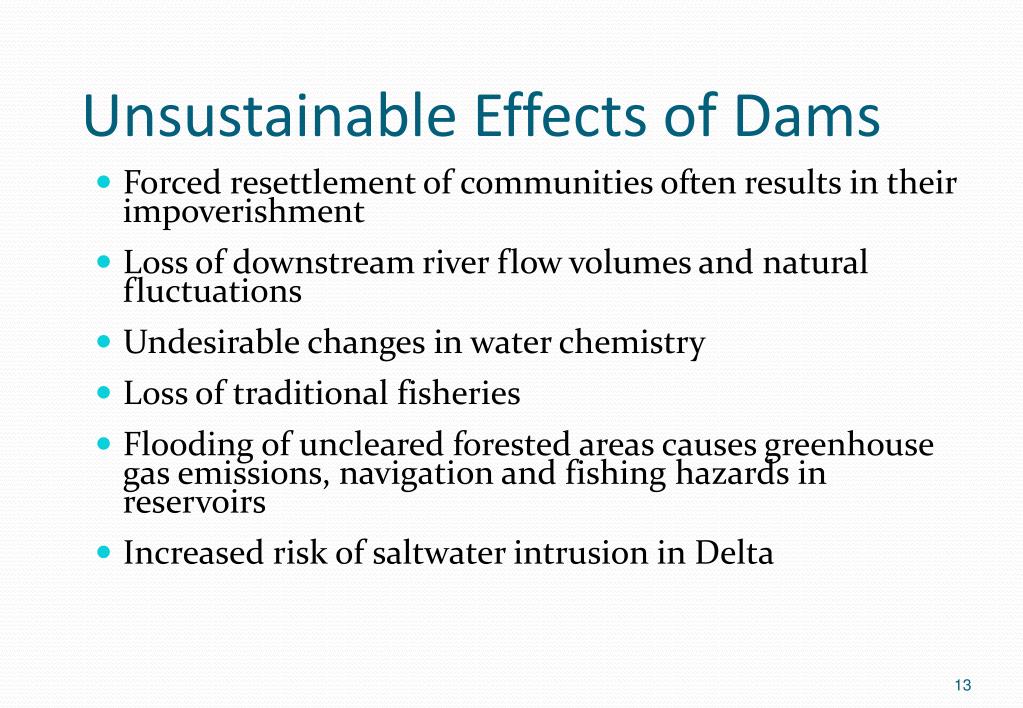 Unsustainable Effects of Dams

- Forced resettlement of communities often results in their impoverishment
- Loss of downstream river flow volumes and natural fluctuations
- Undesirable changes in water chemistry
- Loss of traditional fisheries
- Flooding of uncleared forested areas causes greenhouse gas emissions, navigation and fishing hazards in reservoirs
- Increased risk of saltwater intrusion in Delta

13